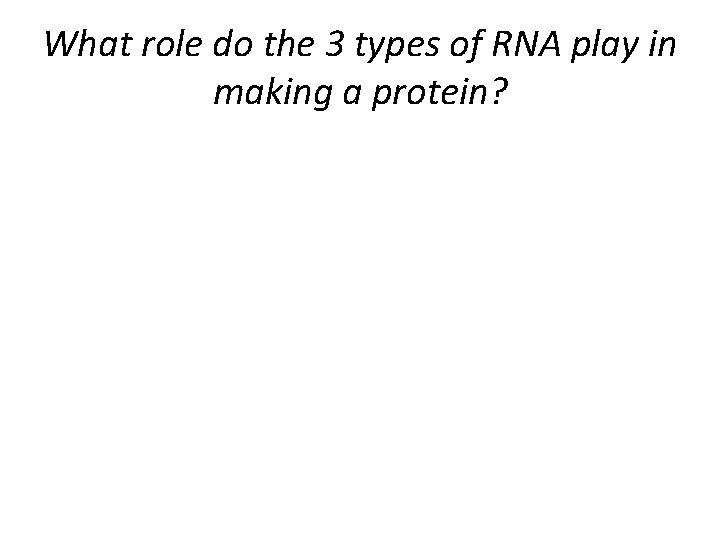 What role do the 3 types of RNA play in making a protein?